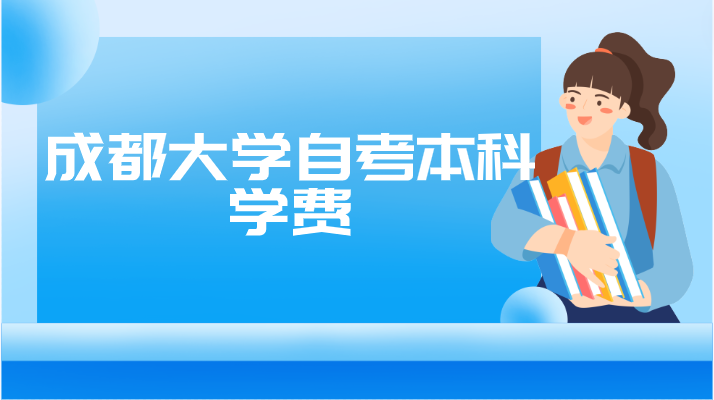 成都大学自考本科学费